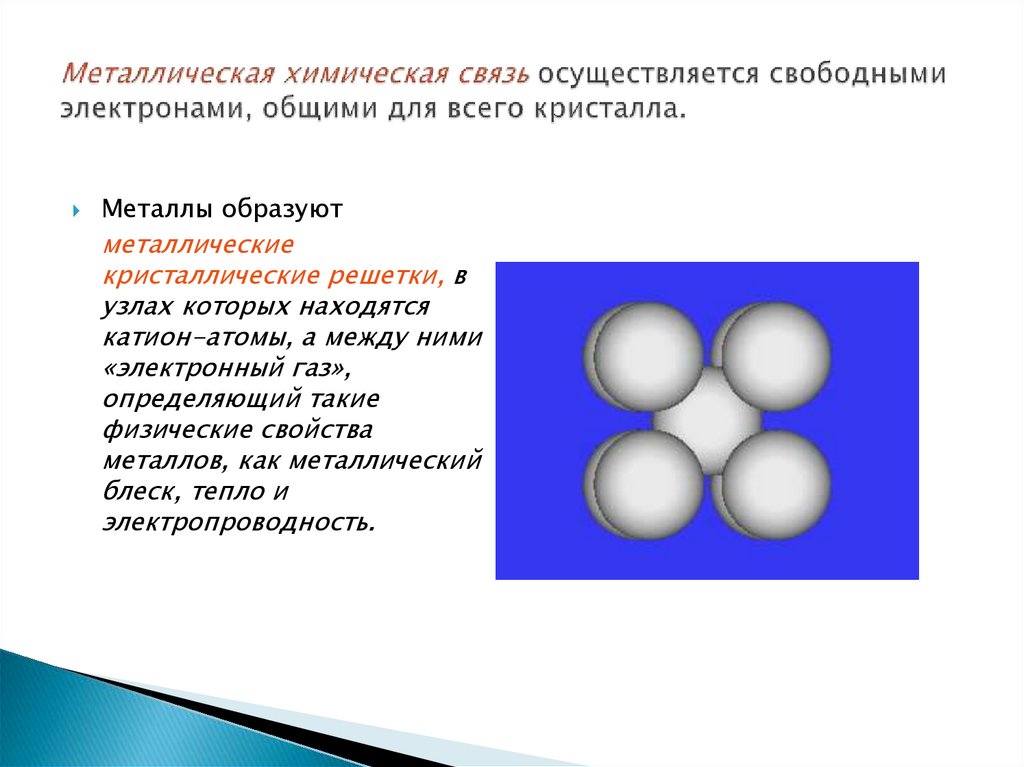 Металлическая химическая связь осуществляется свободными электронами, общими для всего кристалла.

Металлы образуют металлические кристаллические решетки, в узлах которых находятся катион-атомы, а между ними «электронный газ», определяющий такие физические свойства металлов, как металлический блеск, тепло и электропроводность.